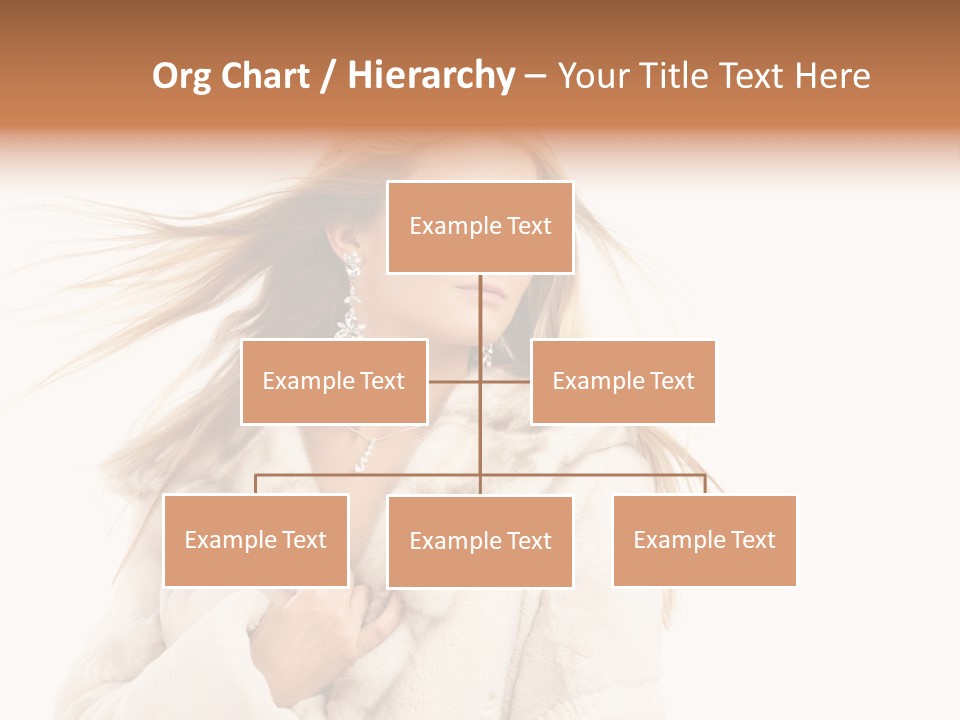 Org Chart / Hierarchy – Your Title Text Here

Example Text

Example Text

Example Text

Example Text

Example Text

Example Text